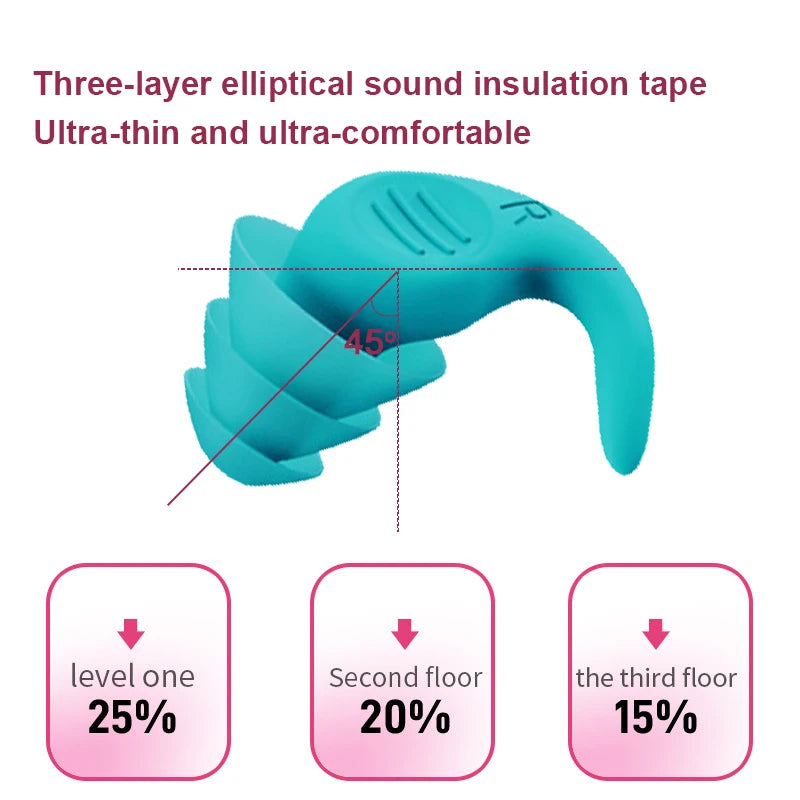 Three-layer elliptical sound insulation tape
Ultra-thin and ultra-comfortable

R

45°

level one
25%

Second floor
20%

the third floor
15%